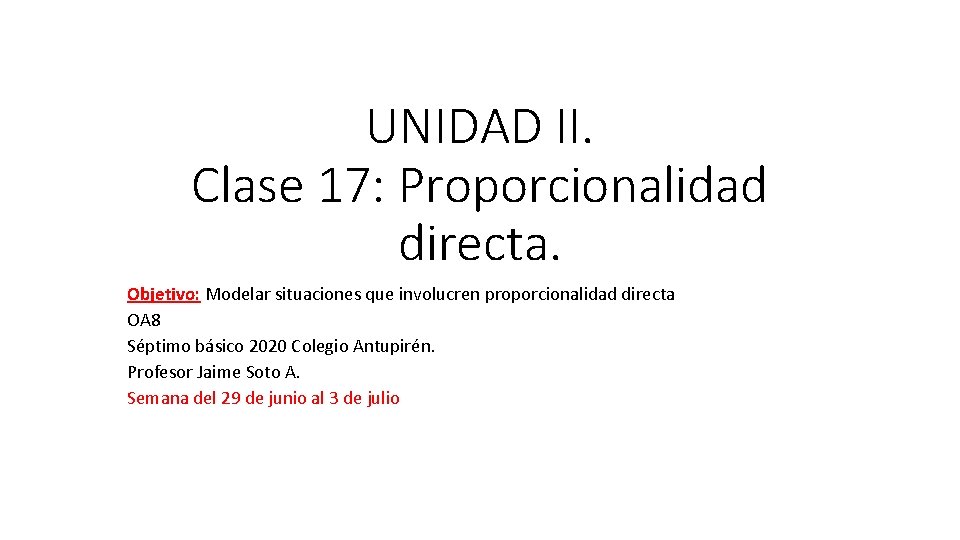 UNIDAD II.
Clase 17: Proporcionalidad directa.

Objetivo: Modelar situaciones que involucren proporcionalidad directa
OA8
Séptimo básico 2020 Colegio Antupirén.
Profesor Jaime Soto A.
Semana del 29 de junio al 3 de julio